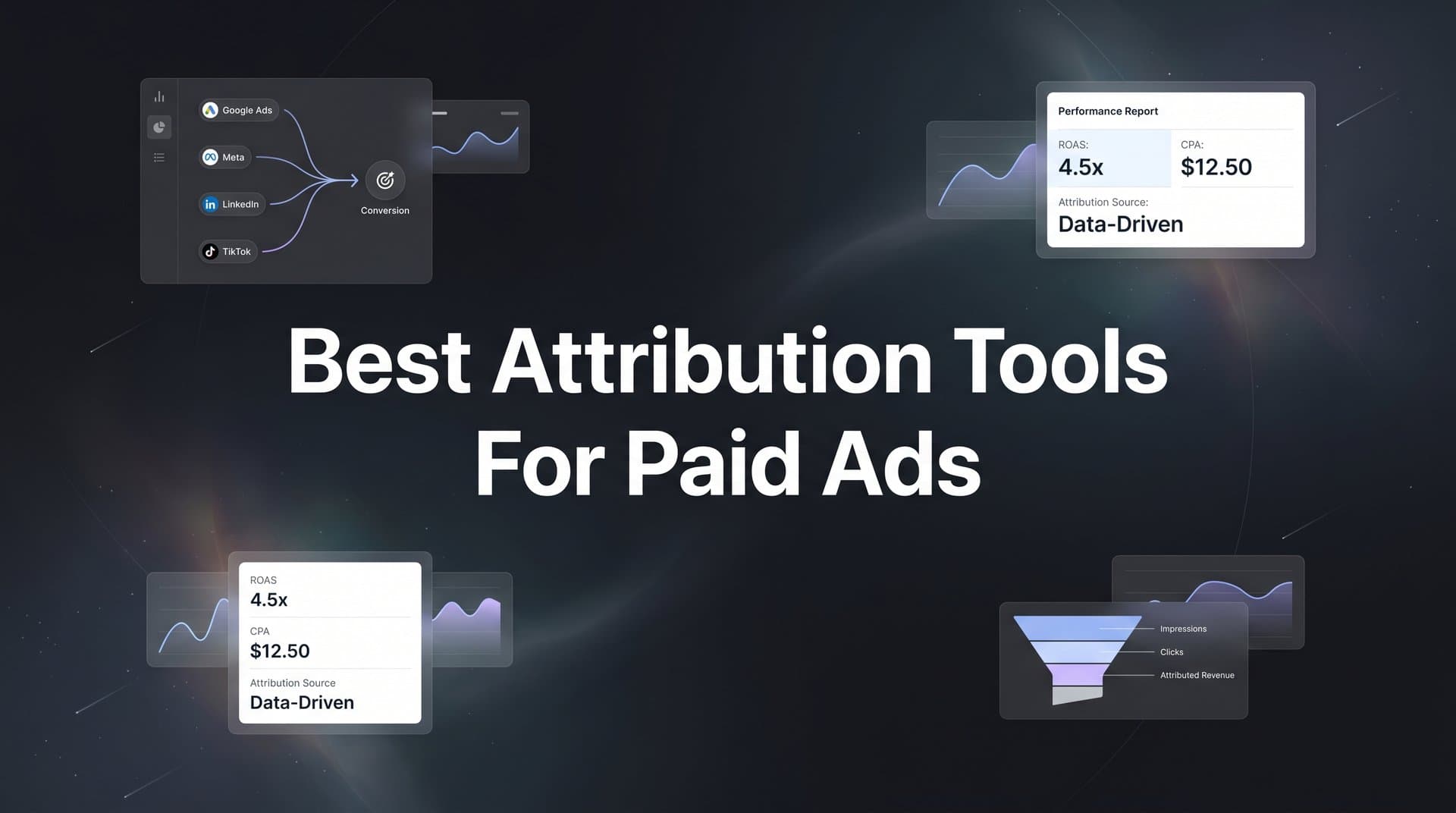 Google Ads
Meta
LinkedIn
TikTok
Conversion

Performance Report
ROAS:
4.5x
CPA:
$12.50
Attribution Source:
Data-Driven

Best Attribution Tools For Paid Ads

ROAS
4.5x
CPA
$12.50
Attribution Source
Data-Driven

Impressions
Clicks
Attributed Revenue